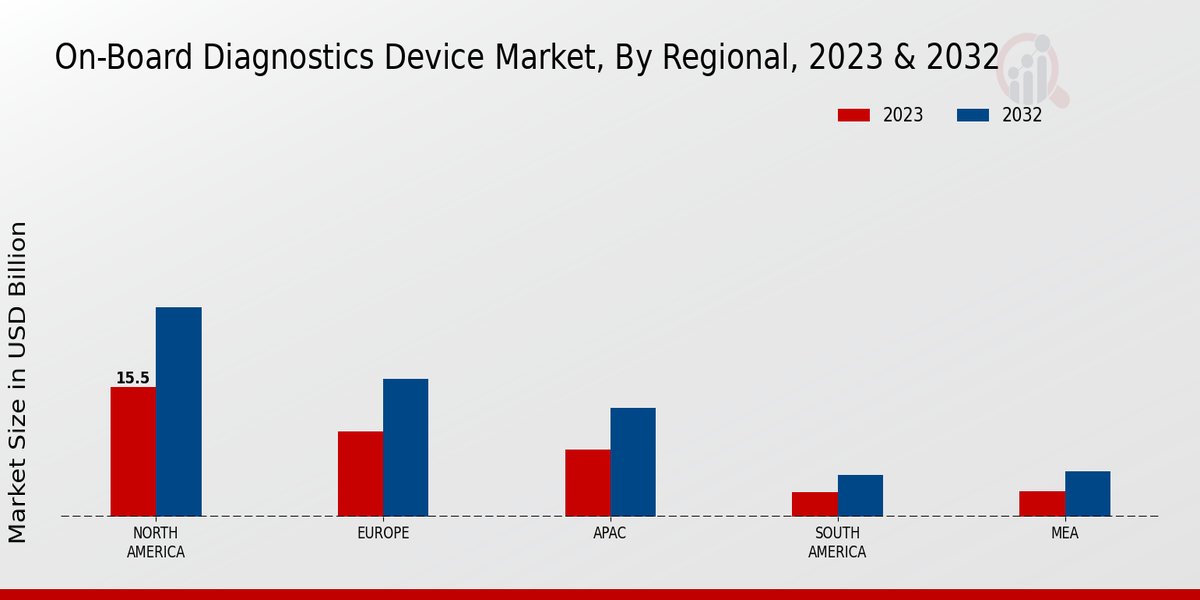 On-Board Diagnostics Device Market, By Regional, 2023 & 2032

2023 2032

Market Size in USD Billion

15.5

NORTH AMERICA

EUROPE

APAC

SOUTH AMERICA

MEA